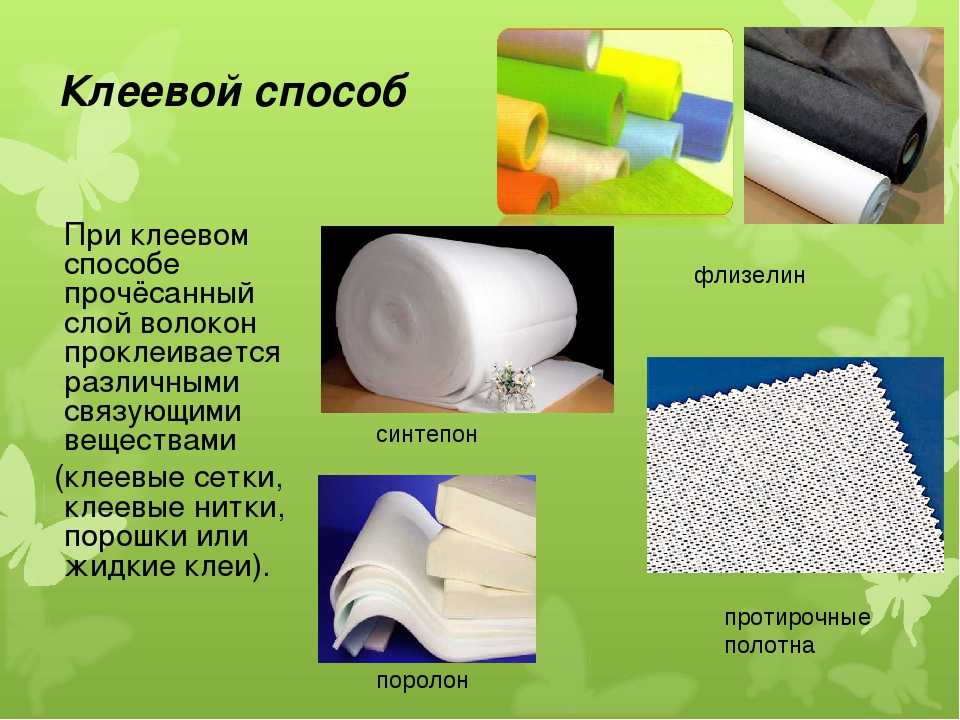 Клеевой способ

При клеевом способе прочёсанный слой волокон проклеивается различными связующими веществами (клеевые сетки, клеевые нитки, порошки или жидкие клеи).

флизелин

синтепон

поролон

протирочные полотна